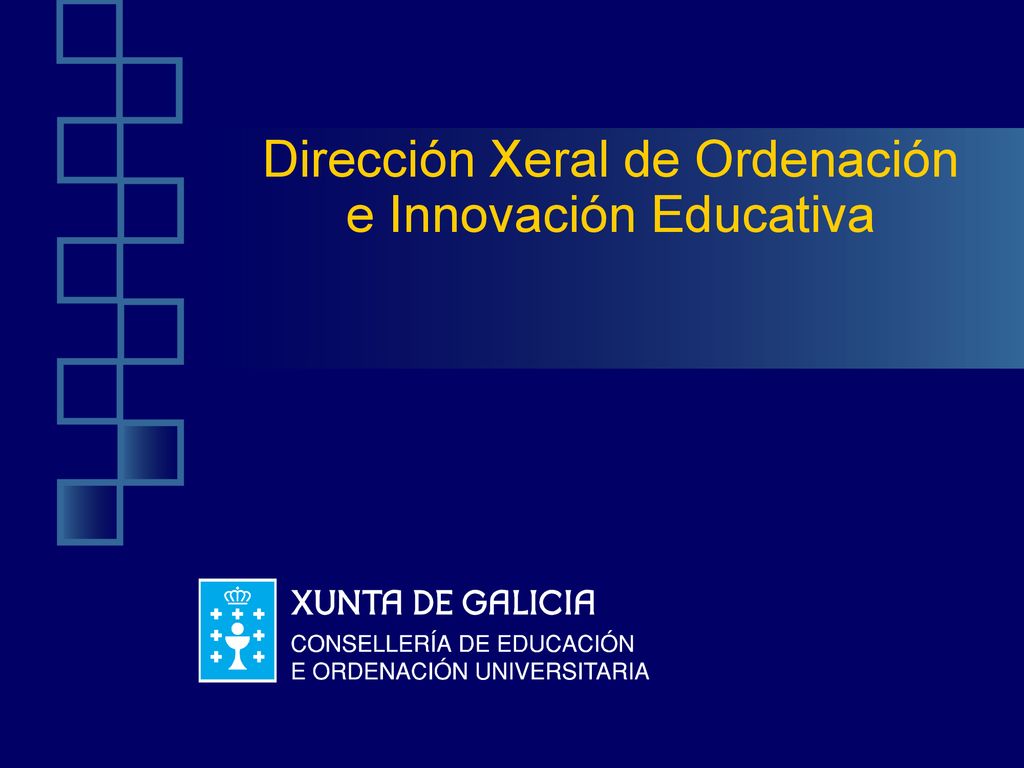 Dirección Xeral de Ordenación e Innovación Educativa

XUNTA DE GALICIA
CONSELLERÍA DE EDUCACIÓN
E ORDENACIÓN UNIVERSITARIA